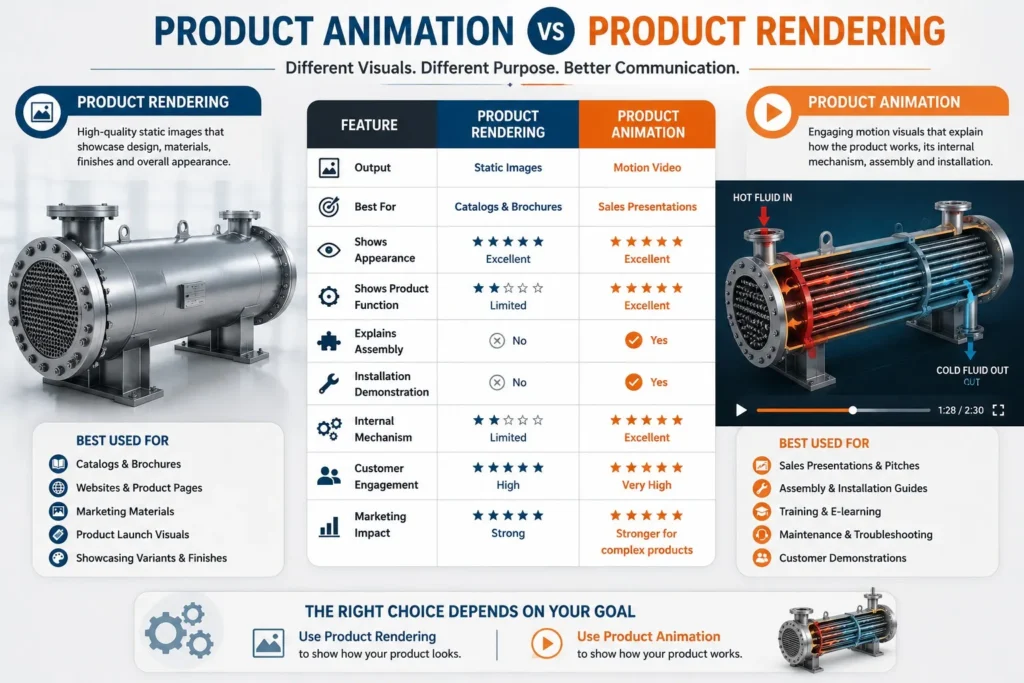 PRODUCT ANIMATION VS PRODUCT RENDERING

Different Visuals. Different Purpose. Better Communication.

PRODUCT RENDERING

High-quality static images that showcase design, materials, finishes and overall appearance.

BEST USED FOR

Catalogs & Brochures
Websites & Product Pages
Marketing Materials
Product Launch Visuals
Showcasing Variants & Finishes

| FEATURE | PRODUCT RENDERING | PRODUCT ANIMATION |
|---|---|---|
| Output | Static Images | Motion Video |
| Best For | Catalogs & Brochures | Sales Presentations |
| Shows Appearance | ★★★★★ Excellent | ★★★★★ Excellent |
| Shows Product Function | ★★☆☆☆ Limited | ★★★★★ Excellent |
| Explains Assembly | No | Yes |
| Installation Demonstration | No | Yes |
| Internal Mechanism | ★★☆☆☆ Limited | ★★★★★ Excellent |
| Customer Engagement | ★★★★★ High | ★★★★★ Very High |
| Marketing Impact | ★★★★★ Strong | ★★★★★ Stronger for complex products |

PRODUCT ANIMATION

Engaging motion visuals that explain how the product works, its internal mechanism, assembly and installation.

HOT FLUID IN

COLD FLUID OUT
OUT

1:28 / 2:30

BEST USED FOR

Sales Presentations & Pitches
Assembly & Installation Guides
Training & E-learning
Maintenance & Troubleshooting
Customer Demonstrations

THE RIGHT CHOICE DEPENDS ON YOUR GOAL

Use Product Rendering to show how your product looks.

Use Product Animation to show how your product works.